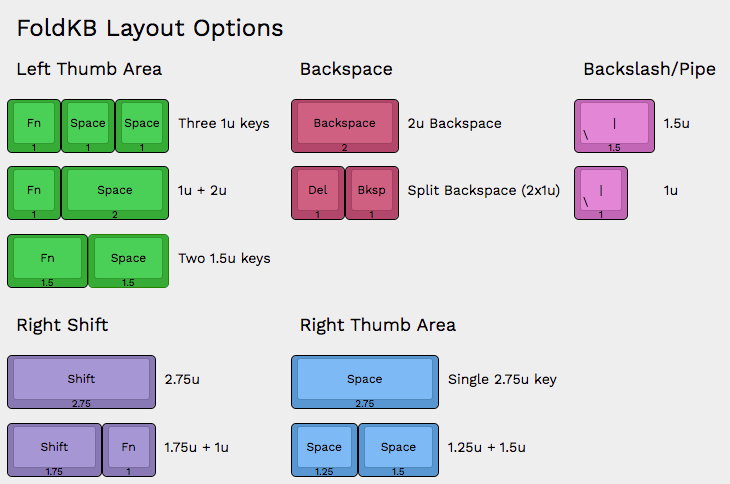 FoldKB Layout Options

Left Thumb Area

Fn 1 Space 1 Space 1 Three 1u keys

Fn 1 Space 2 1u + 2u

Fn 1.5 Space 1.5 Two 1.5u keys

Backspace

Backspace 2 2u Backspace

Del 1 Bksp 1 Split Backspace (2x1u)

Backslash/Pipe

| \ 1.5 1.5u

| \ 1 1u

Right Shift

Shift 2.75 2.75u

Shift 1.75 Fn 1 1.75u + 1u

Right Thumb Area

Space 2.75 Single 2.75u key

Space 1.25 Space 1.5 1.25u + 1.5u